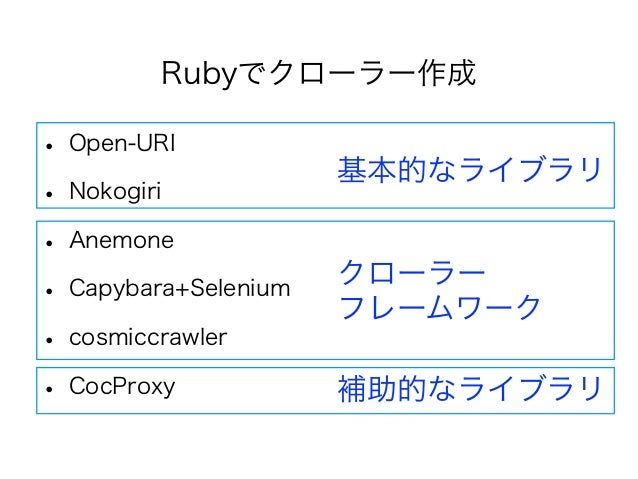 Rubyでクローラー作成

• Open-URI
• Nokogiri

基本的なライブラリ

• Anemone
• Capybara+Selenium
• cosmiccrawler

クローラー
フレームワーク

• CocProxy

補助的なライブラリ